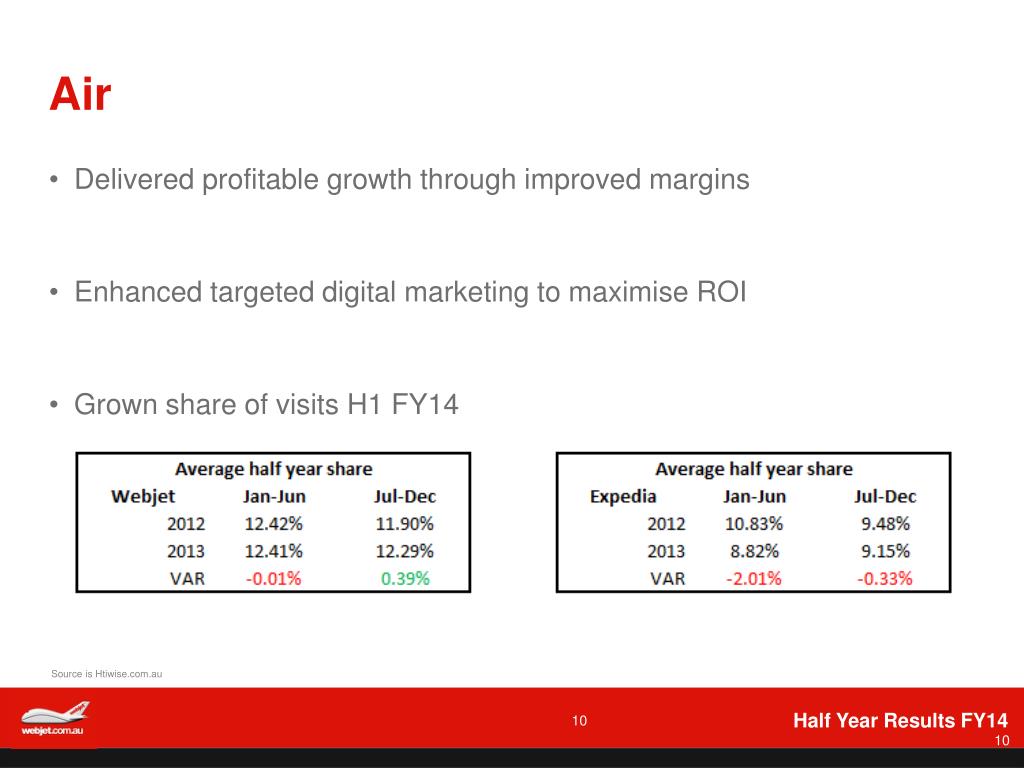 Air

• Delivered profitable growth through improved margins

• Enhanced targeted digital marketing to maximise ROI

• Grown share of visits H1 FY14

Average half year share

| Webjet | Jan-Jun | Jul-Dec |
|---|---|---|
| 2012 | 12.42% | 11.90% |
| 2013 | 12.41% | 12.29% |
| VAR | -0.01% | 0.39% |

Average half year share

| Expedia | Jan-Jun | Jul-Dec |
|---|---|---|
| 2012 | 10.83% | 9.48% |
| 2013 | 8.82% | 9.15% |
| VAR | -2.01% | -0.33% |

Source is Htiwise.com.au

webjet.com.au

10

Half Year Results FY14

10